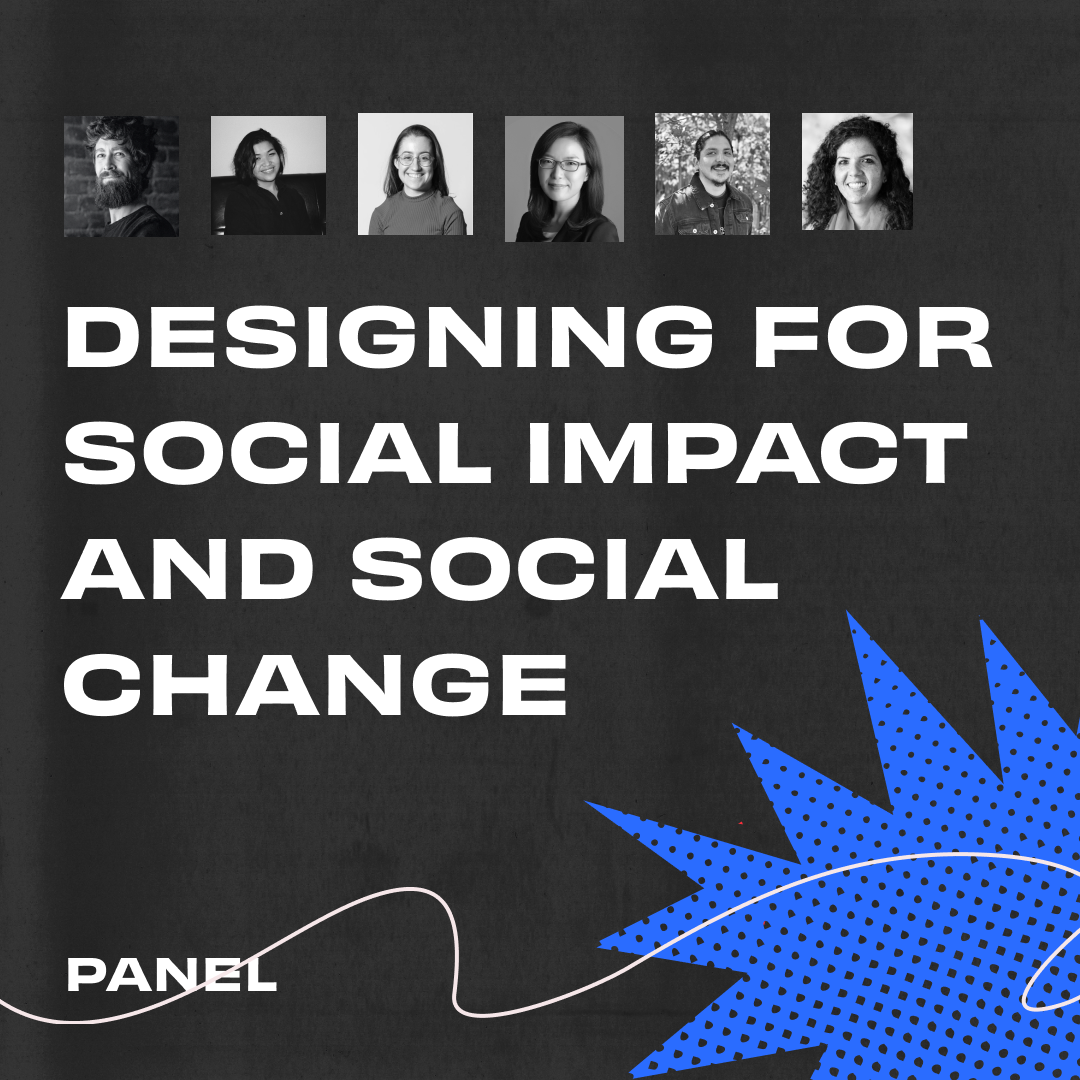 DESIGNING FOR SOCIAL IMPACT AND SOCIAL CHANGE

PANEL